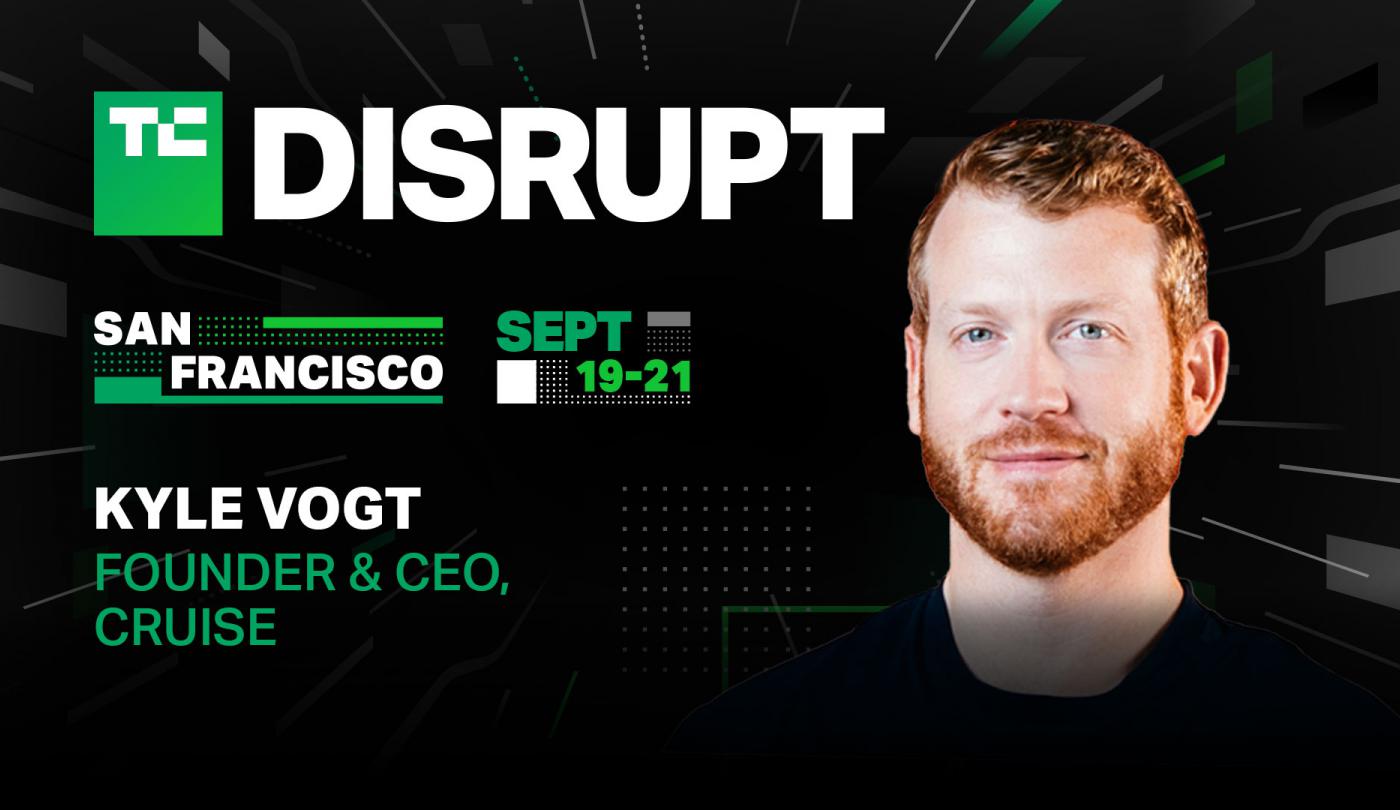 TC DISRUPT

SAN FRANCISCO

SEPT 19-21

KYLE VOGT
FOUNDER & CEO, CRUISE